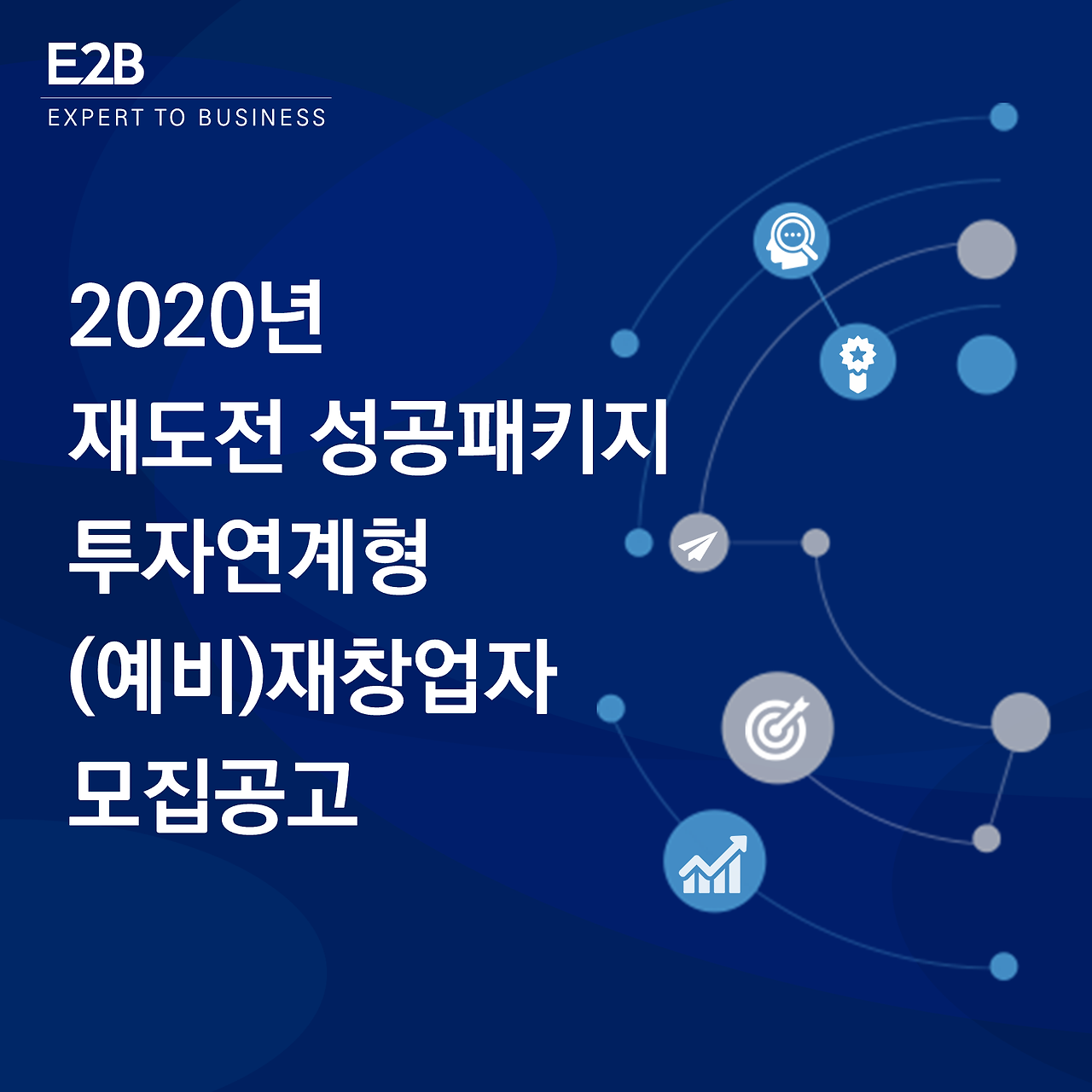 E2B
EXPERT TO BUSINESS

2020년
재도전 성공패키지
투자연계형
(예비)재창업자
모집공고